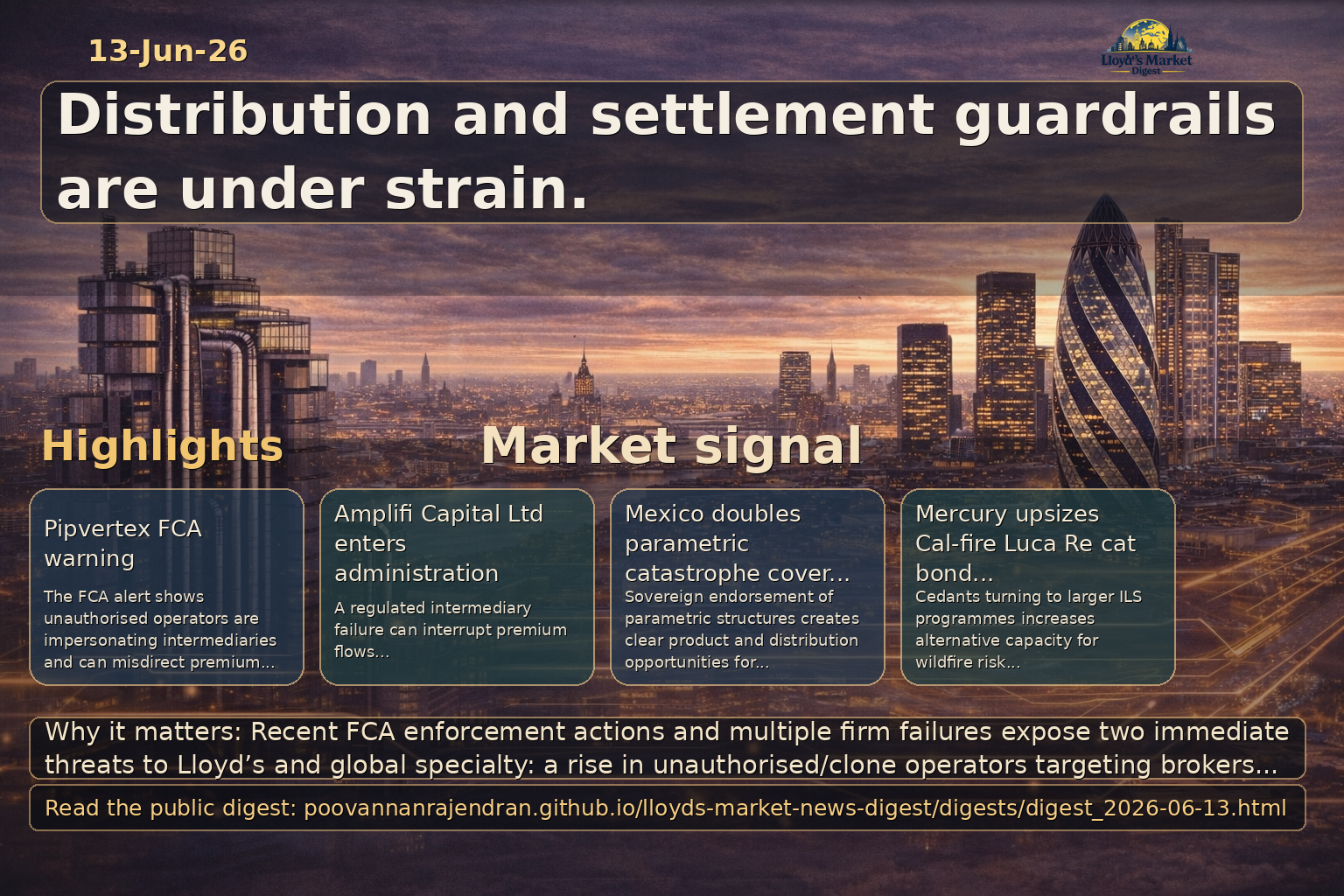 13-Jun-26

Lloyd's Market Digest

Distribution and settlement guardrails are under strain.

Highlights

Market signal

Pipvertex FCA warning

The FCA alert shows unauthorised operators are impersonating intermediaries and can misdirect premium...

Amplifi Capital Ltd enters administration

A regulated intermediary failure can interrupt premium flows...

Mexico doubles parametric catastrophe cover...

Sovereign endorsement of parametric structures creates clear product and distribution opportunities for...

Mercury upsizes Cal-fire Luca Re cat bond...

Cedants turning to larger ILS programmes increases alternative capacity for wildfire risk...

Why it matters: Recent FCA enforcement actions and multiple firm failures expose two immediate threats to Lloyd's and global specialty: a rise in unauthorised/clone operators targeting brokers...

Read the public digest: poovannanrajendran.github.io/lloyds-market-news-digest/digests/digest_2026-06-13.html